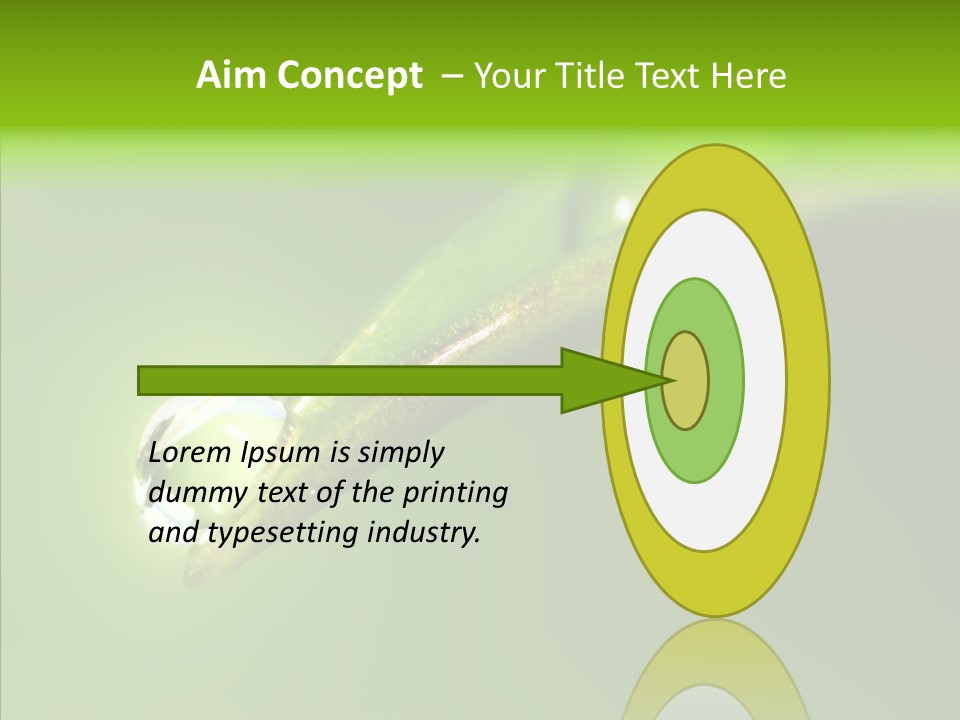 Aim Concept – Your Title Text Here

Lorem Ipsum is simply dummy text of the printing and typesetting industry.